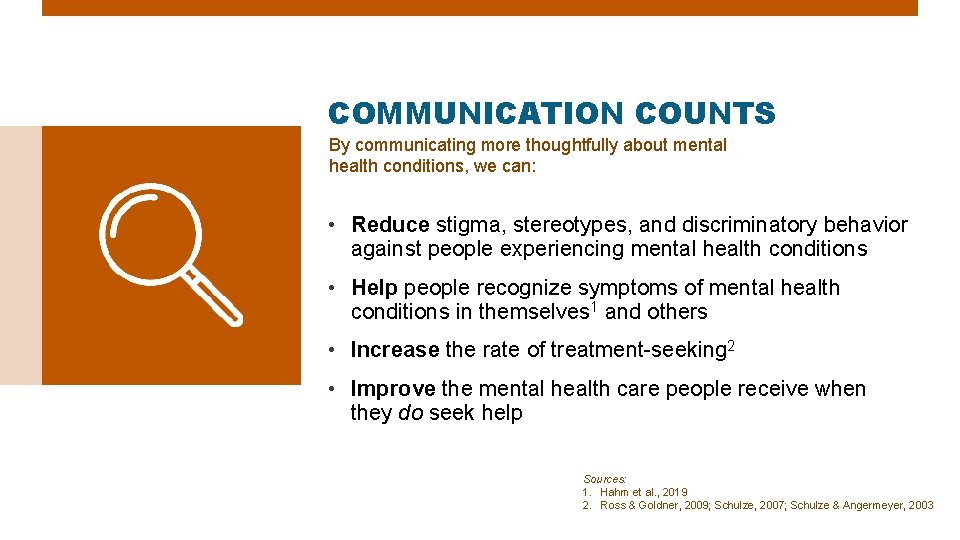 COMMUNICATION COUNTS

By communicating more thoughtfully about mental health conditions, we can:

• Reduce stigma, stereotypes, and discriminatory behavior against people experiencing mental health conditions

• Help people recognize symptoms of mental health conditions in themselves$^1$ and others

• Increase the rate of treatment-seeking$^2$

• Improve the mental health care people receive when they do seek help

Sources:
1. Hahm et al., 2019
2. Ross & Goldner, 2009; Schulze, 2007; Schulze & Angermeyer, 2003